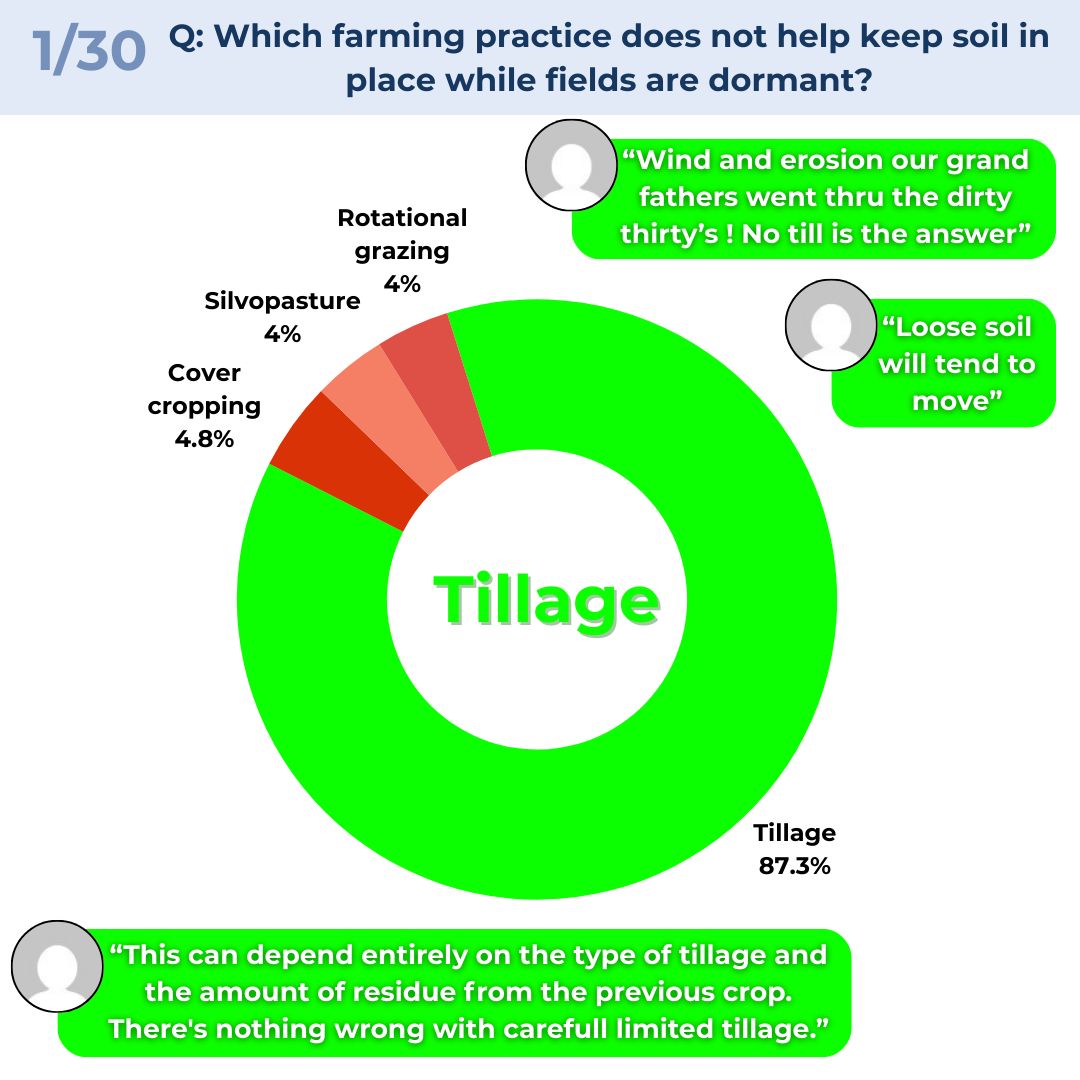 1/30 Q: Which farming practice does not help keep soil in place while fields are dormant?

“Wind and erosion our grand fathers went thru the dirty thirty’s ! No till is the answer”

“Loose soil will tend to move”

Rotational grazing 4%

Silvopasture 4%

Cover cropping 4.8%

Tillage

Tillage 87.3%

“This can depend entirely on the type of tillage and the amount of residue from the previous crop. There's nothing wrong with carefull limited tillage.”